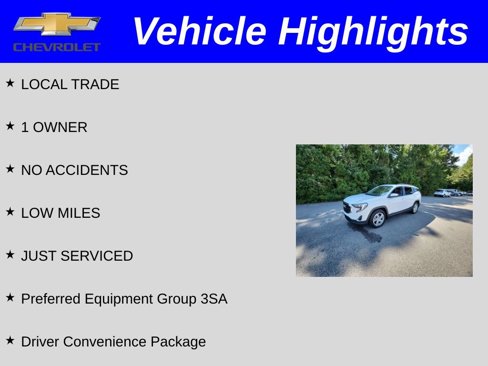 CHEVROLET

Vehicle Highlights

★ LOCAL TRADE

★ 1 OWNER

★ NO ACCIDENTS

★ LOW MILES

★ JUST SERVICED

★ Preferred Equipment Group 3SA

★ Driver Convenience Package